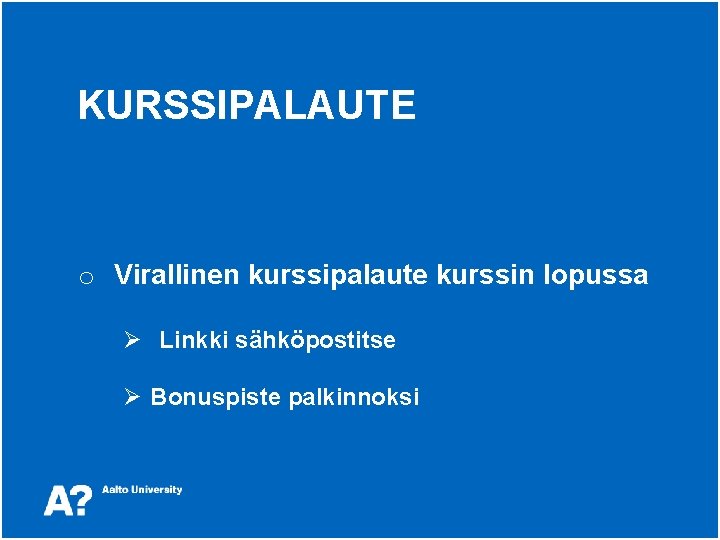 KURSSIPALAUTE

o Virallinen kurssipalaute kurssin lopussa

➢ Linkki sähköpostitse

➢ Bonuspiste palkinnoksi

A? Aalto University